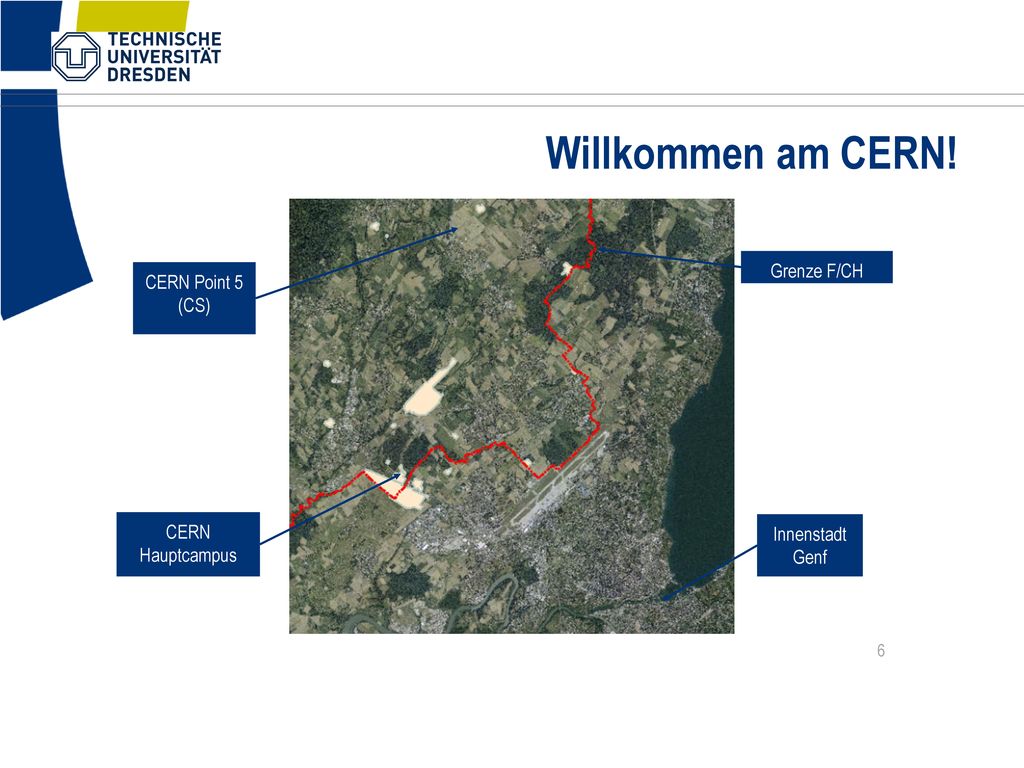 TECHNISCHE UNIVERSITÄT DRESDEN

Willkommen am CERN!

CERN Point 5 (CS)

Grenze F/CH

CERN Hauptcampus

Innenstadt Genf

6